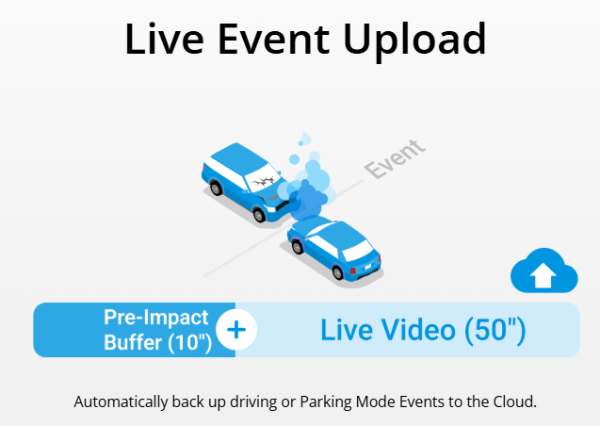 Live Event Upload

Event

Pre-Impact Buffer (10")

+

Live Video (50")

Automatically back up driving or Parking Mode Events to the Cloud.